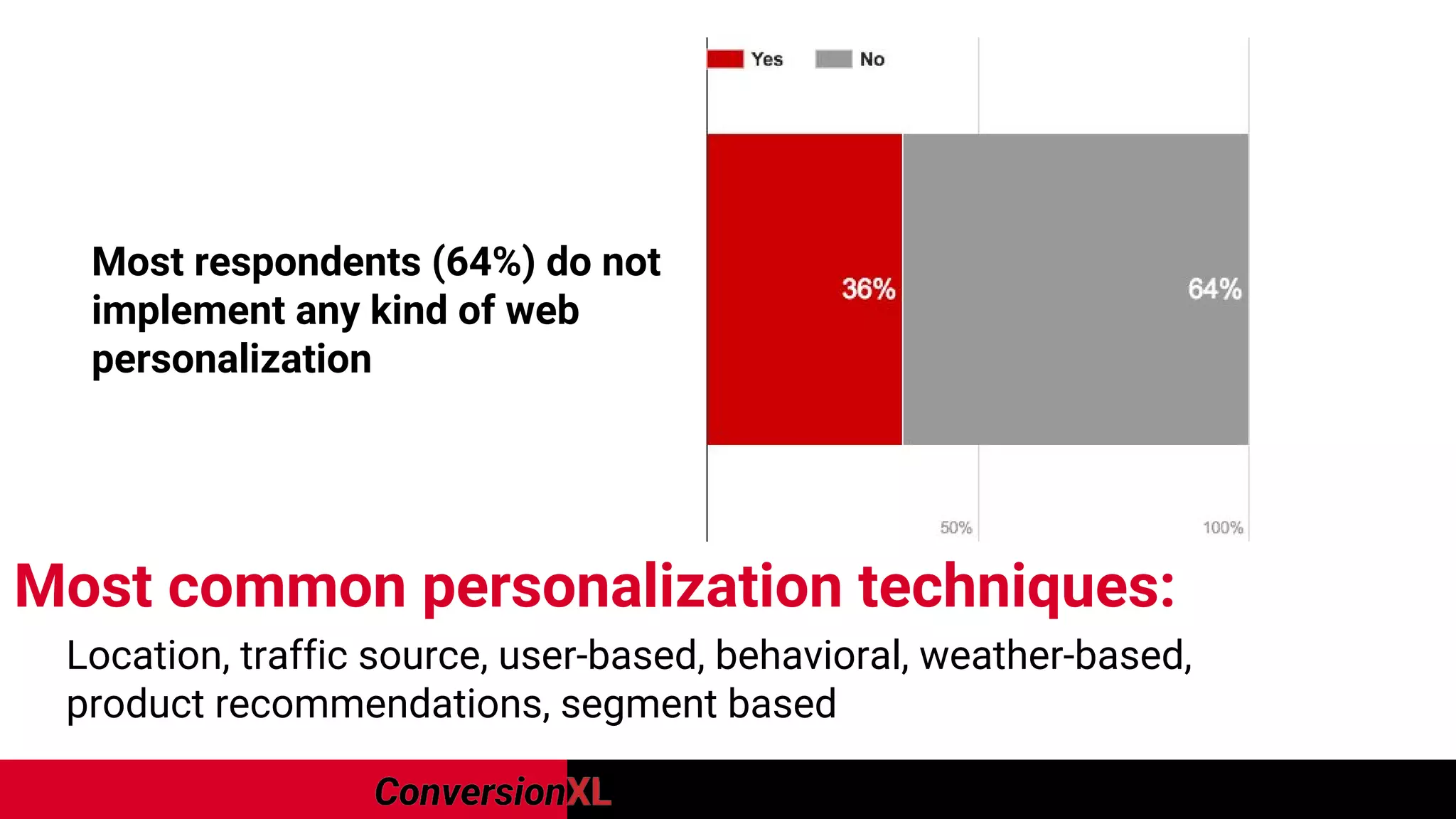 Most respondents (64%) do not implement any kind of web personalization

Yes No

36%

64%

50%

100%

Most common personalization techniques:

Location, traffic source, user-based, behavioral, weather-based, product recommendations, segment based

ConversionXL